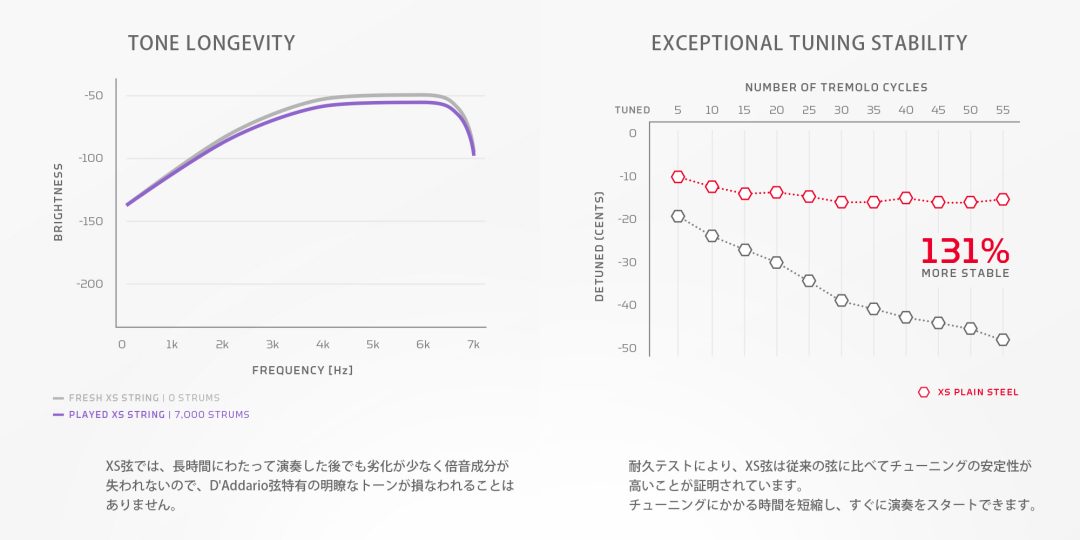 TONE LONGEVITY

BRIGHTNESS

-50
-100
-150
-200

0 1k 2k 3k 4k 5k 6k 7k

FREQUENCY [Hz]

FRESH XS STRING | 0 STRUMS
PLAYED XS STRING | 7,000 STRUMS

XS弦では、長時間にわたって演奏した後でも劣化が少なく倍音成分が失われないので、D'Addario弦特有の明瞭なトーンが損なわれることはありません。

EXCEPTIONAL TUNING STABILITY

NUMBER OF TREMOLO CYCLES

TUNED 5 10 15 20 25 30 35 40 45 50 55

DETUNED (CENTS)

0
-10
-20
-30
-40
-50

131%
MORE STABLE

XS PLAIN STEEL

耐久テストにより、XS弦は従来の弦に比べてチューニングの安定性が高いことが証明されています。
チューニングにかかる時間を短縮し、すぐに演奏をスタートできます。